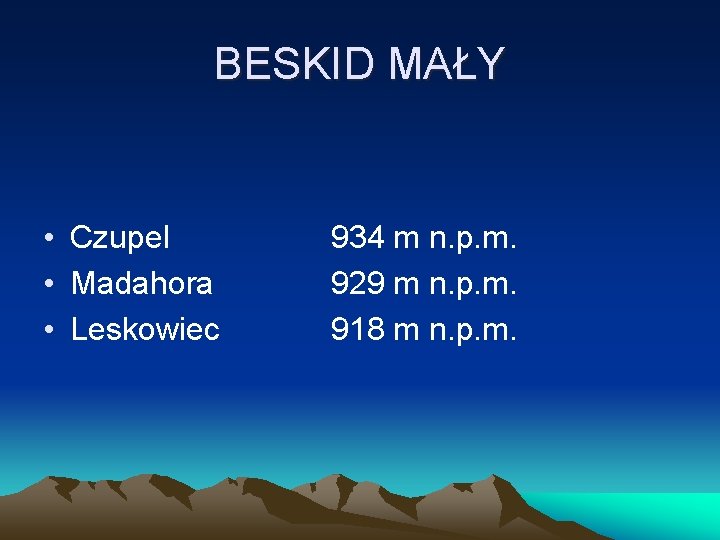 BESKID MAŁY

• Czupel 934 m n.p.m.
• Madahora 929 m n.p.m.
• Leskowiec 918 m n.p.m.